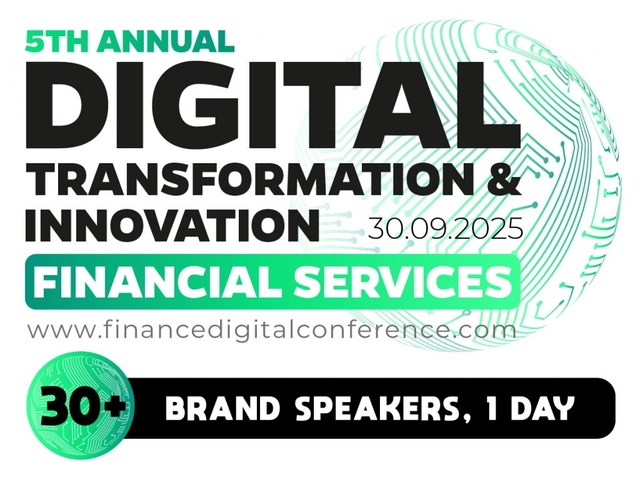 5TH ANNUAL
DIGITAL
TRANSFORMATION &
INNOVATION 30.09.2025
FINANCIAL SERVICES
www.financedigitalconference.com
30+ BRAND SPEAKERS, 1 DAY